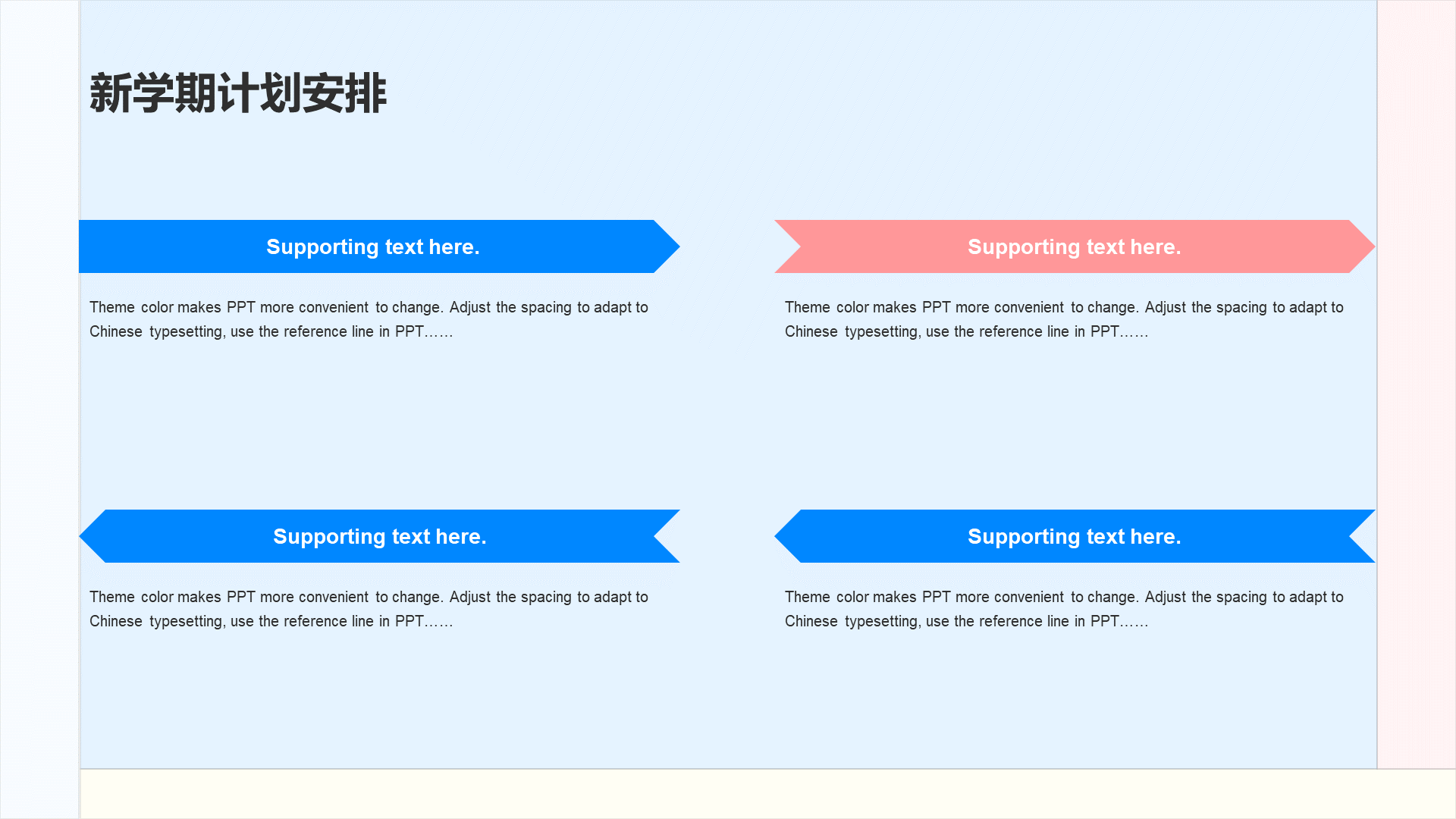 新学期计划安排

Supporting text here.

Theme color makes PPT more convenient to change. Adjust the spacing to adapt to Chinese typesetting, use the reference line in PPT……

Supporting text here.

Theme color makes PPT more convenient to change. Adjust the spacing to adapt to Chinese typesetting, use the reference line in PPT……

Supporting text here.

Theme color makes PPT more convenient to change. Adjust the spacing to adapt to Chinese typesetting, use the reference line in PPT……

Supporting text here.

Theme color makes PPT more convenient to change. Adjust the spacing to adapt to Chinese typesetting, use the reference line in PPT……